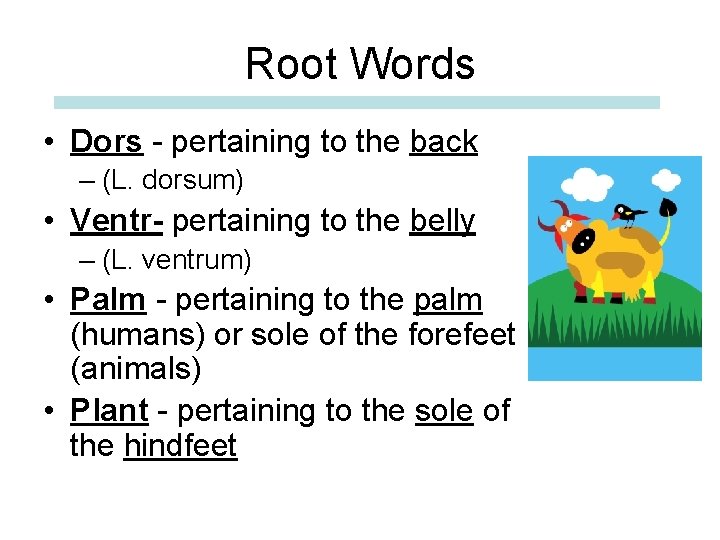 Root Words

• Dors - pertaining to the back
– (L. dorsum)
• Ventr- pertaining to the belly
– (L. ventrum)
• Palm - pertaining to the palm (humans) or sole of the forefeet (animals)
• Plant - pertaining to the sole of the hindfeet